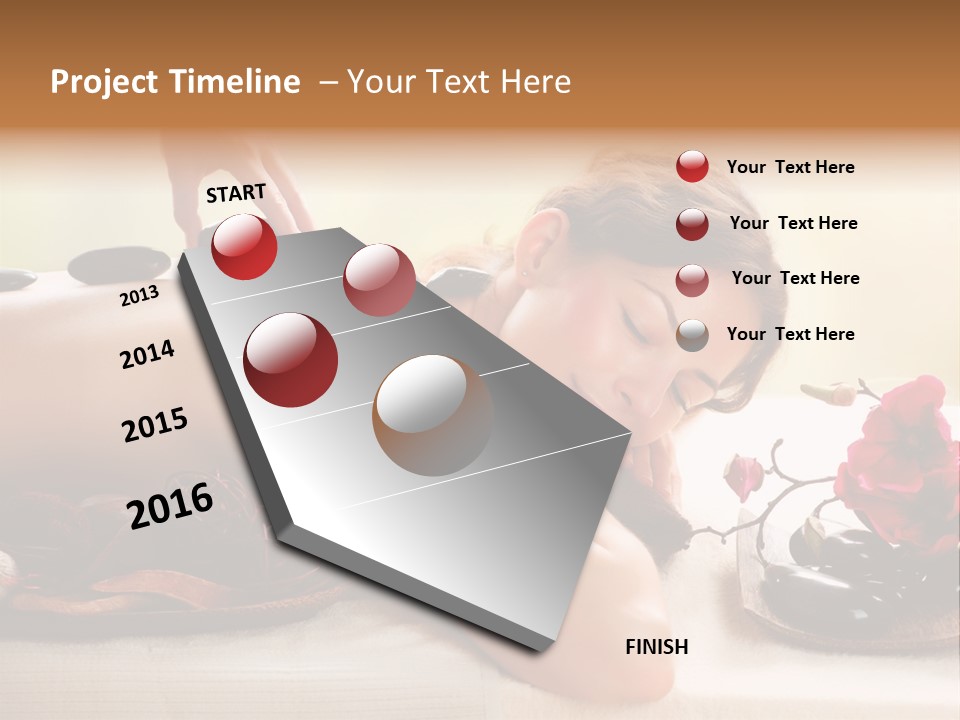 Project Timeline – Your Text Here

START

2013

2014

2015

2016

FINISH

Your Text Here

Your Text Here

Your Text Here

Your Text Here